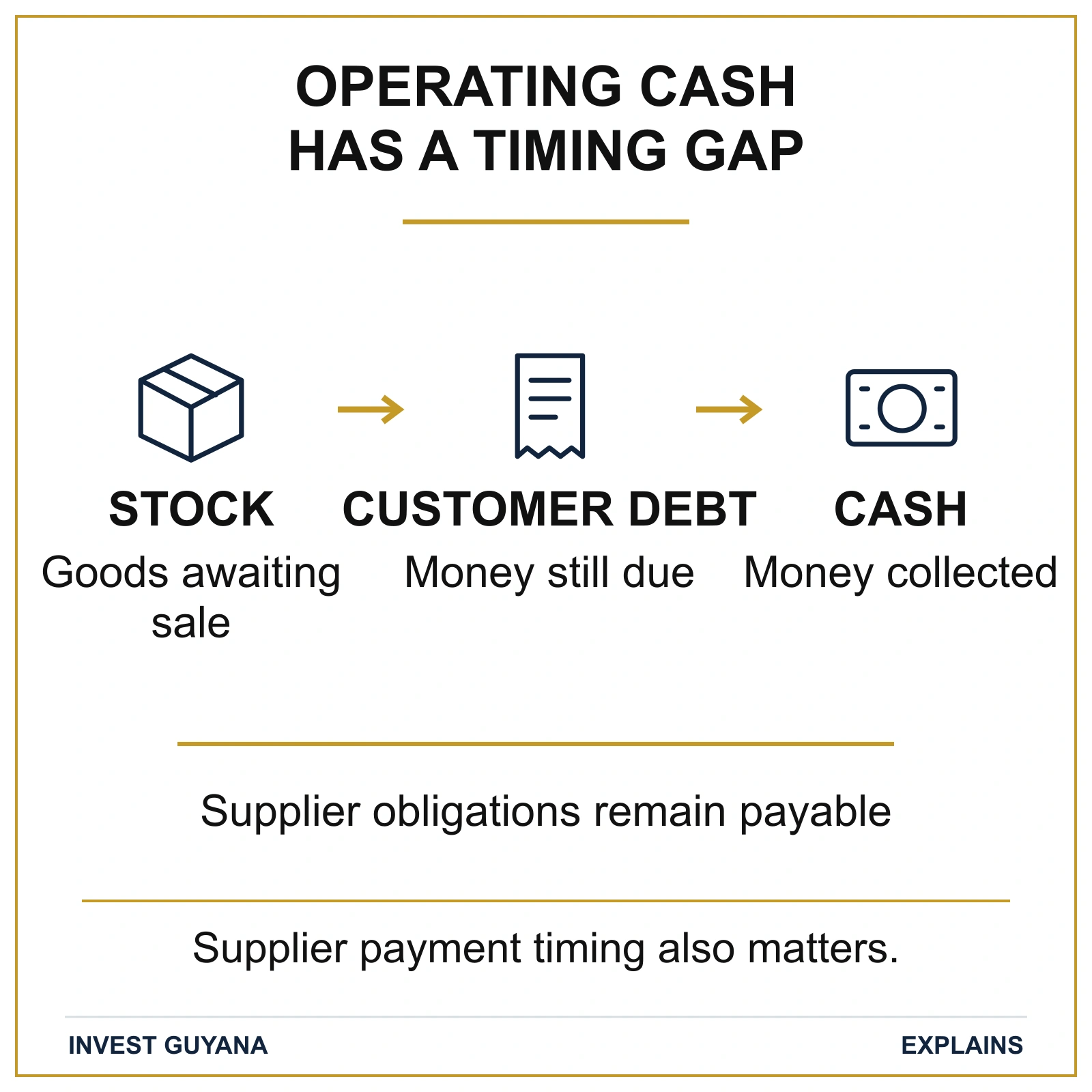 OPERATING CASH HAS A TIMING GAP

STOCK
Goods awaiting sale

CUSTOMER DEBT
Money still due

CASH
Money collected

Supplier obligations remain payable

Supplier payment timing also matters.

INVEST GUYANA

EXPLAINS